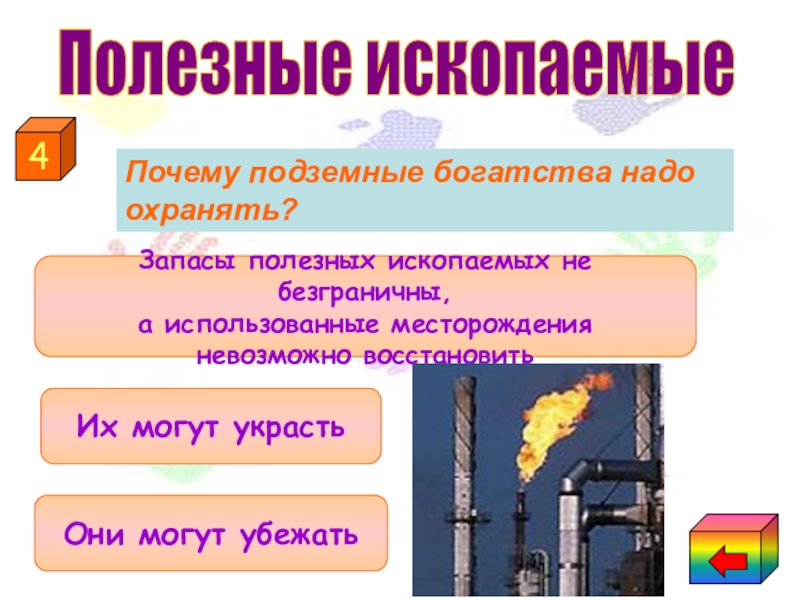 Полезные ископаемые

4

Почему подземные богатства надо охранять?

Запасы полезных ископаемых не безграничны,
а использованные месторождения невозможно восстановить

Их могут украсть

Они могут убежать